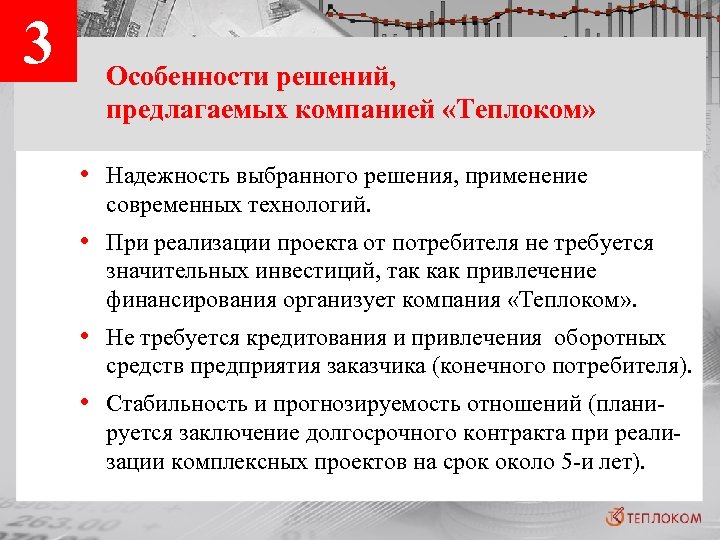 3

Особенности решений, предлагаемых компанией «Теплоком»

• Надежность выбранного решения, применение современных технологий.

• При реализации проекта от потребителя не требуется значительных инвестиций, так как привлечение финансирования организует компания «Теплоком».

• Не требуется кредитования и привлечения оборотных средств предприятия заказчика (конечного потребителя).

• Стабильность и прогнозируемость отношений (планируется заключение долгосрочного контракта при реализации комплексных проектов на срок около 5-и лет).

263.00

ТЕПЛОКОМ